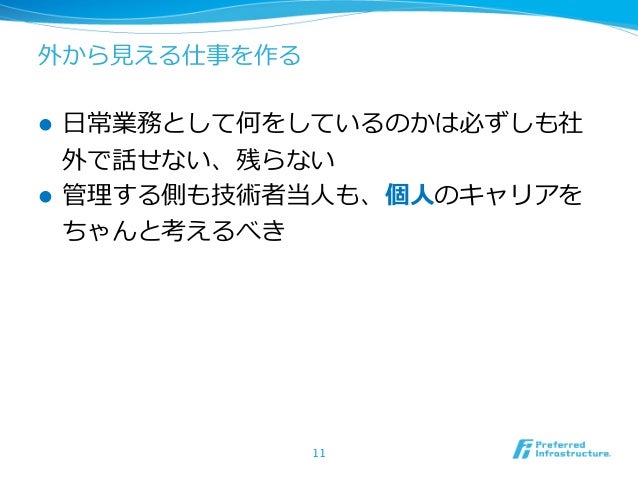 外から見える仕事を作る

● 日常業務として何をしているのかは必ずしも社外で話せない、残らない

● 管理する側も技術者当人も、個人のキャリアをちゃんと考えるべき

11

Preferred Infrastructure